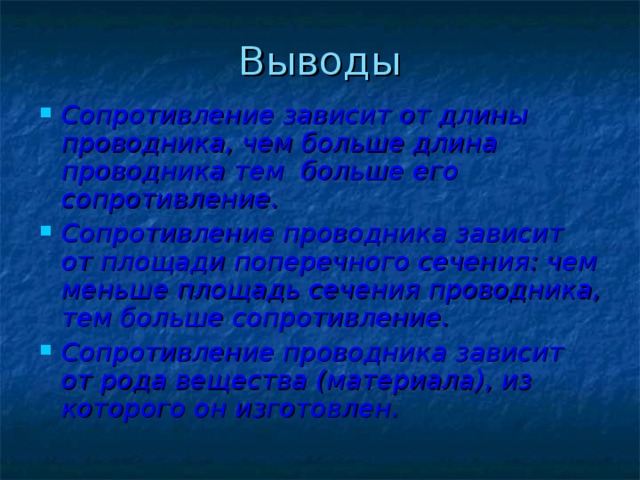 Выводы

Сопротивление зависит от длины проводника, чем больше длина проводника тем больше его сопротивление.

Сопротивление проводника зависит от площади поперечного сечения: чем меньше площадь сечения проводника, тем больше сопротивление.

Сопротивление проводника зависит от рода вещества (материала), из которого он изготовлен.